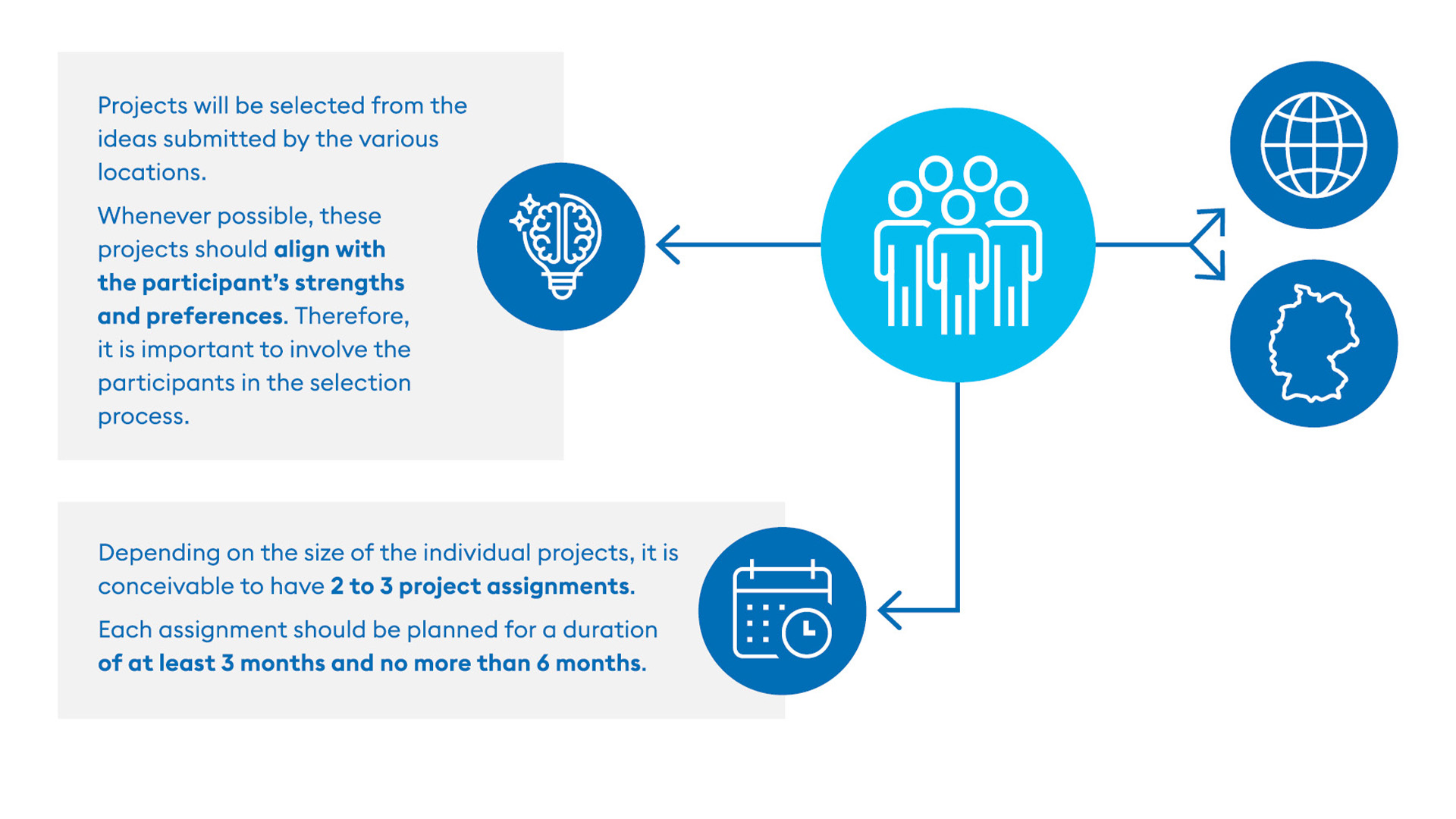 Projects will be selected from the ideas submitted by the various locations.

Whenever possible, these projects should align with the participant's strengths and preferences. Therefore, it is important to involve the participants in the selection process.

Depending on the size of the individual projects, it is conceivable to have 2 to 3 project assignments.

Each assignment should be planned for a duration of at least 3 months and no more than 6 months.